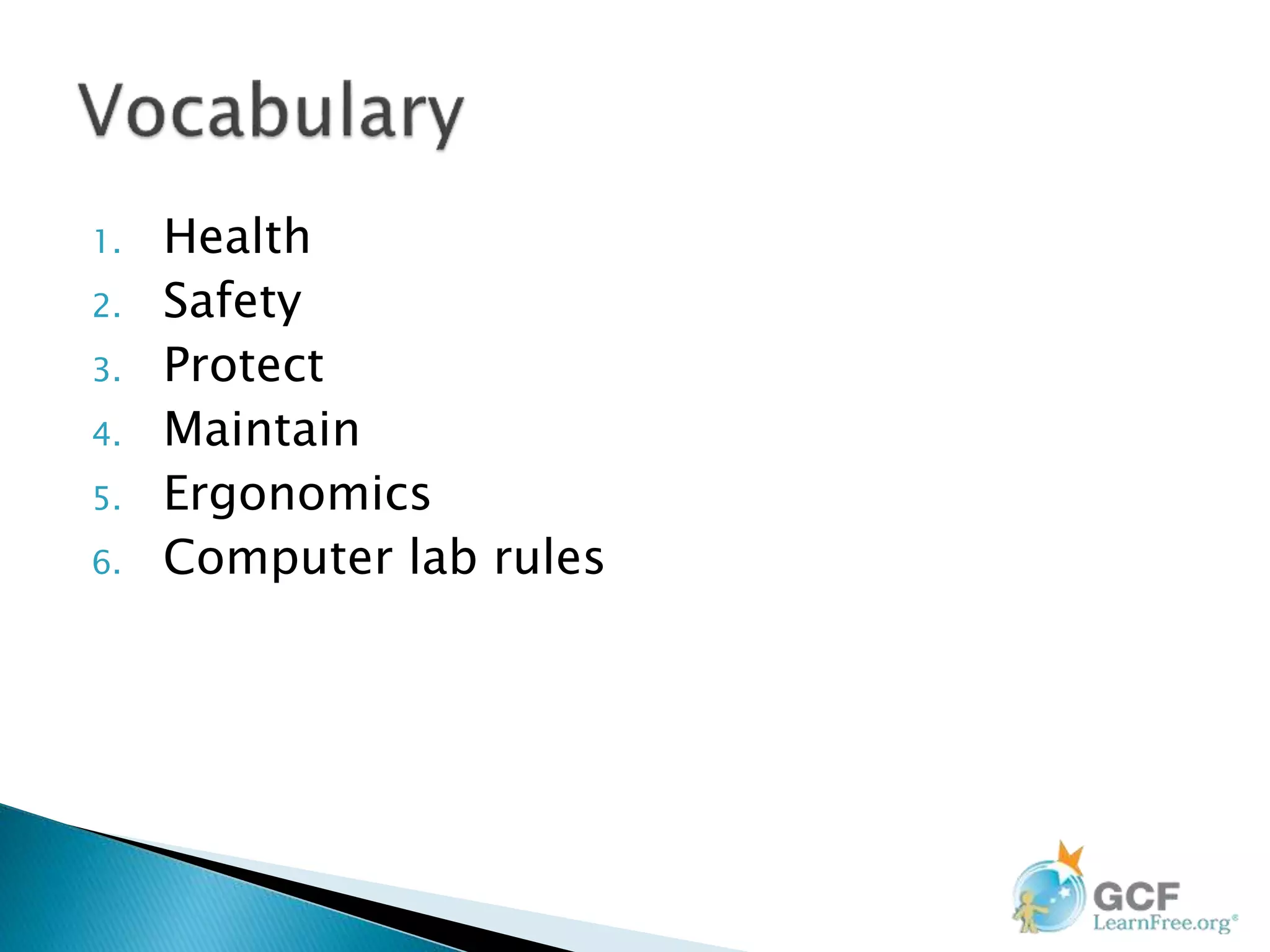 Vocabulary

1. Health
2. Safety
3. Protect
4. Maintain
5. Ergonomics
6. Computer lab rules

GCF
LearnFree.org®